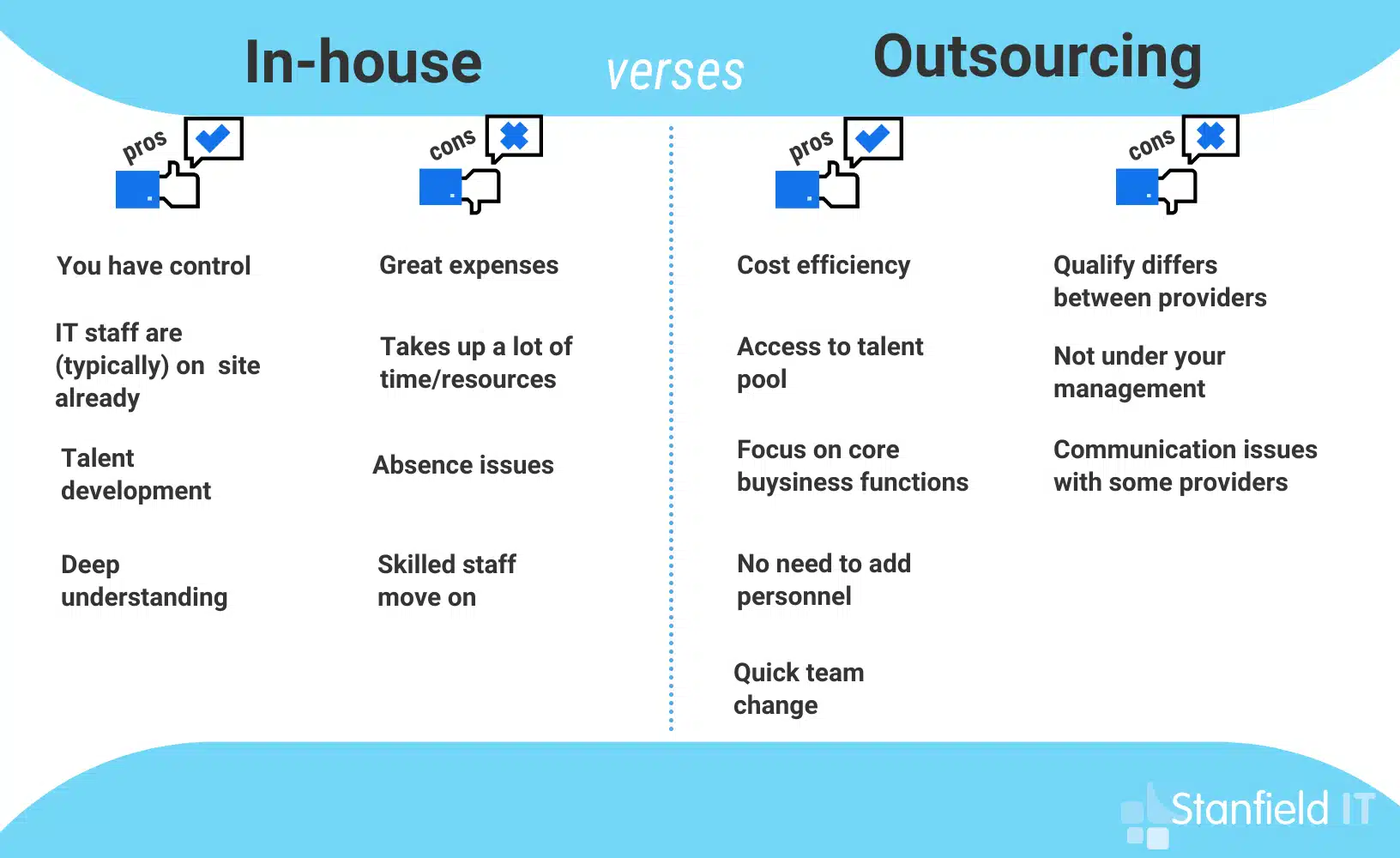 In-house verses Outsourcing

pros

You have control

IT staff are (typically) on site already

Talent development

Deep understanding

cons

Great expenses

Takes up a lot of time/resources

Absence issues

Skilled staff move on

pros

Cost efficiency

Access to talent pool

Focus on core buysiness functions

No need to add personnel

Quick team change

cons

Qualify differs between providers

Not under your management

Communication issues with some providers

Stanfield IT